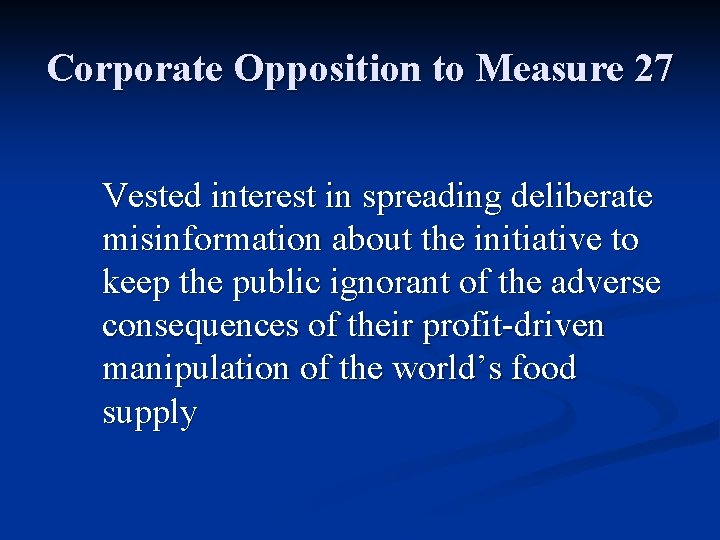 Corporate Opposition to Measure 27

Vested interest in spreading deliberate misinformation about the initiative to keep the public ignorant of the adverse consequences of their profit-driven manipulation of the world’s food supply